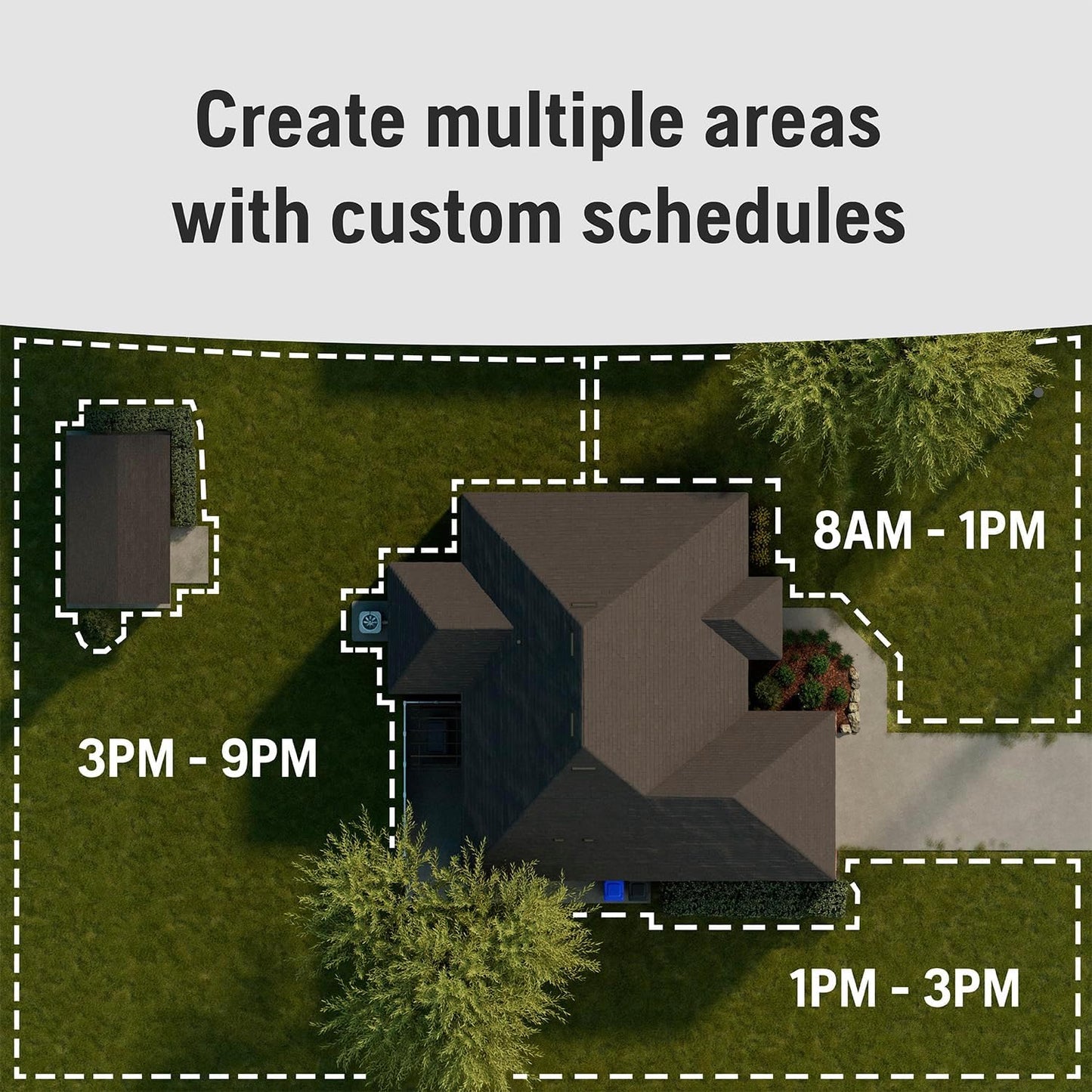 Create multiple areas with custom schedules

8AM - 1PM

3PM - 9PM

1PM - 3PM